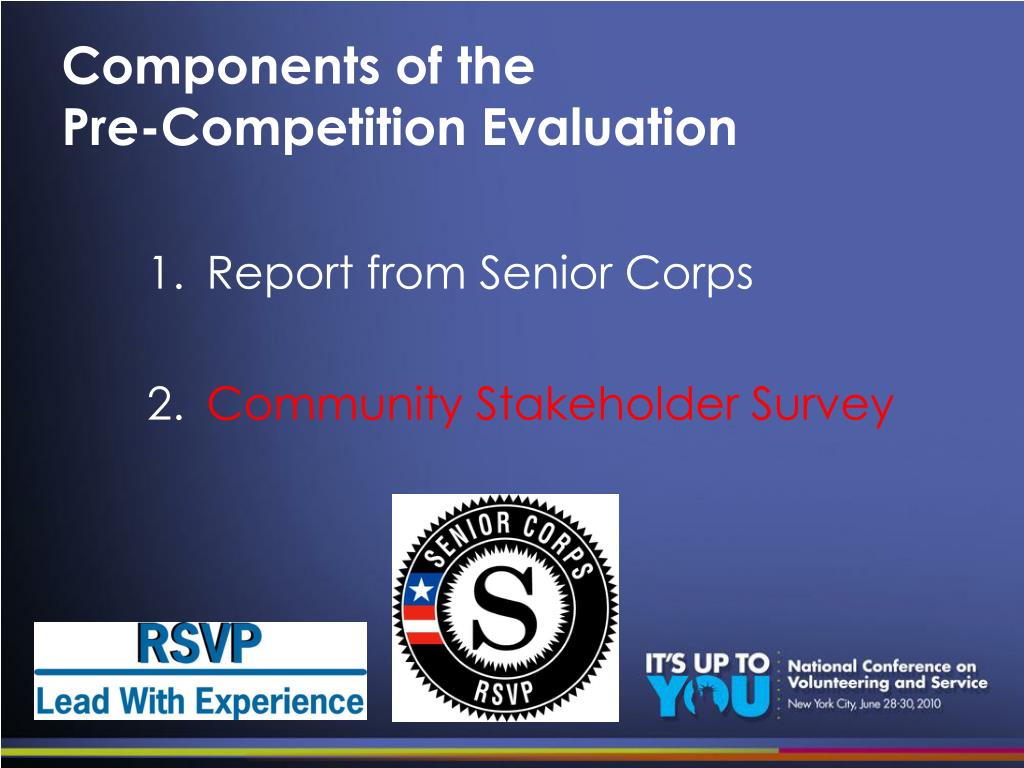 Components of the
Pre-Competition Evaluation

1. Report from Senior Corps

2. Community Stakeholder Survey

RSVP
Lead With Experience

SENIOR CORPS
S
RSVP

IT'S UP TO YOU
National Conference on Volunteering and Service
New York City, June 28-30, 2010